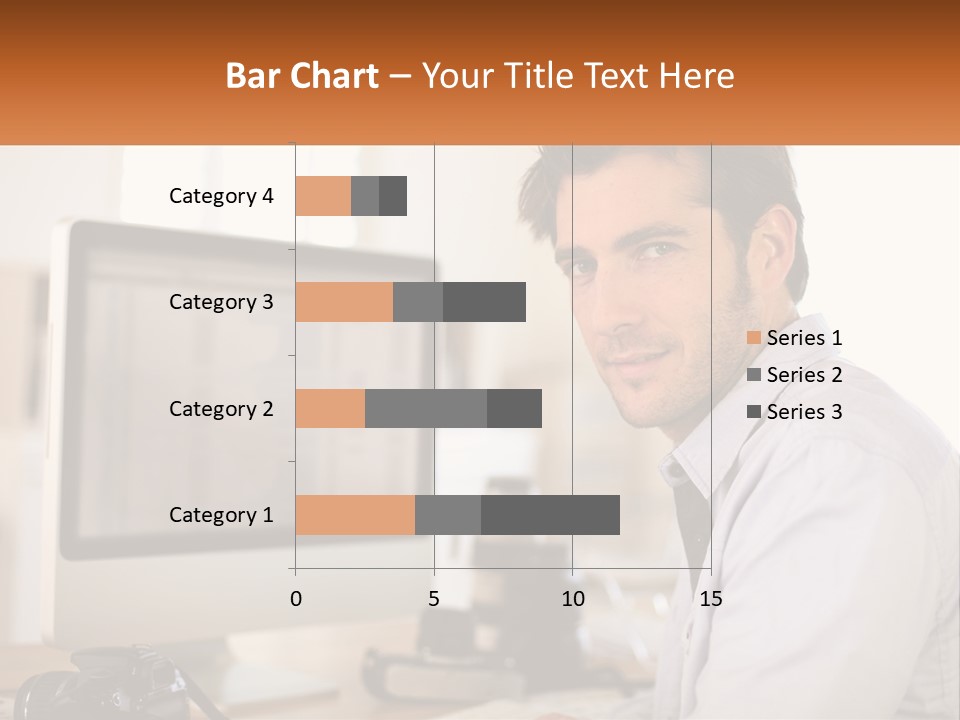 Bar Chart – Your Title Text Here

Category 4
Category 3
Category 2
Category 1

0
5
10
15

Series 1
Series 2
Series 3